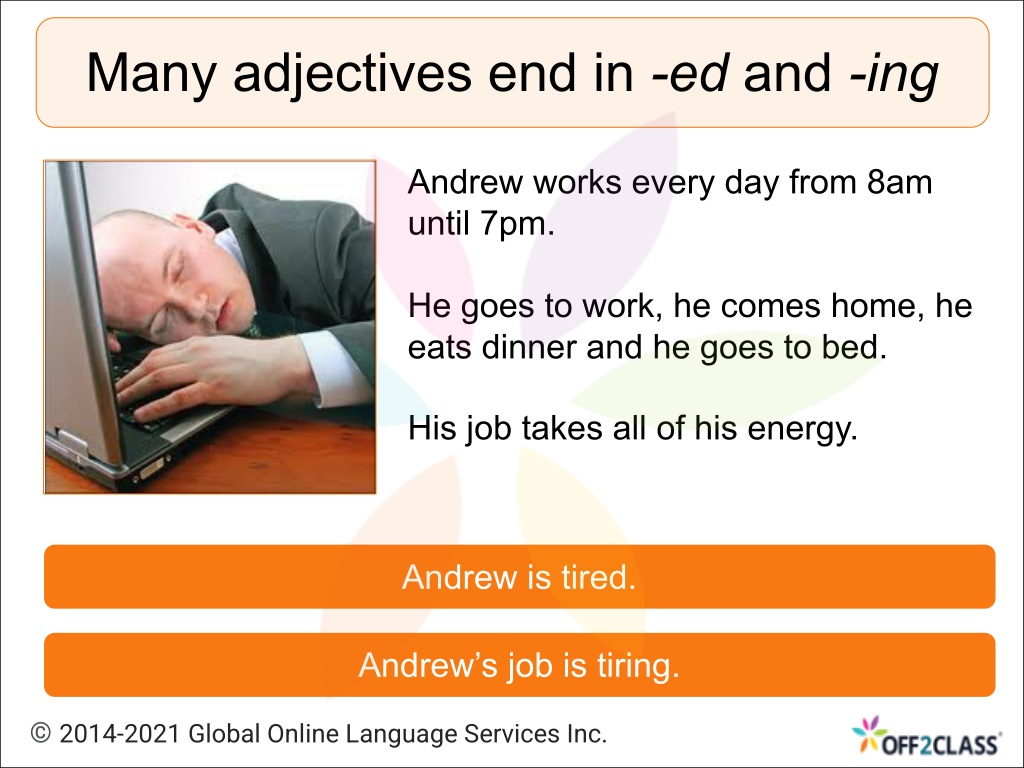 Many adjectives end in -ed and -ing

Andrew works every day from 8am until 7pm.

He goes to work, he comes home, he eats dinner and he goes to bed.

His job takes all of his energy.

Andrew is tired.

Andrew's job is tiring.

© 2014-2021 Global Online Language Services Inc.

OFF2CLASS